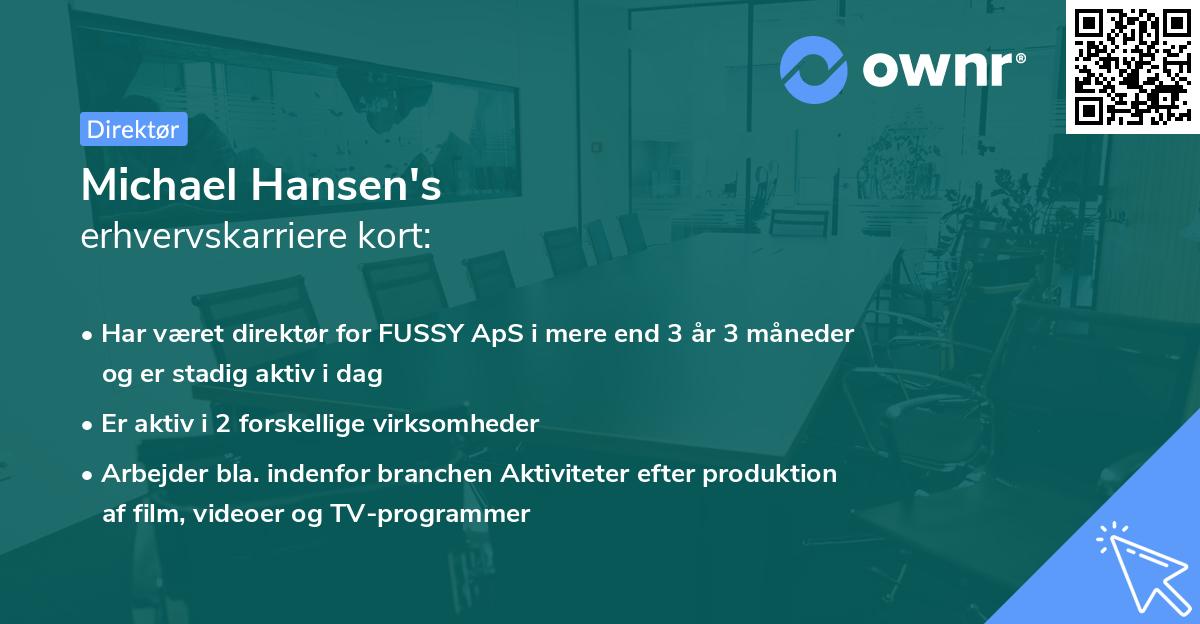 ownr®

Direktør

Michael Hansen's
erhvervskarriere kort:

• Har været direktør for FUSSY ApS i mere end 3 år 3 måneder og er stadig aktiv i dag

• Er aktiv i 2 forskellige virksomheder

• Arbejder bla. indenfor branchen Aktiviteter efter produktion af film, videoer og TV-programmer